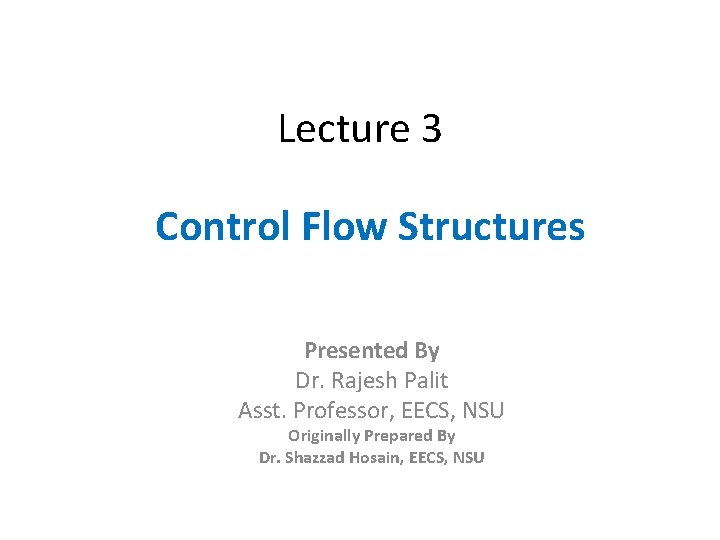 Lecture 3

Control Flow Structures

Presented By
Dr. Rajesh Palit
Asst. Professor, EECS, NSU
Originally Prepared By
Dr. Shazzad Hosain, EECS, NSU